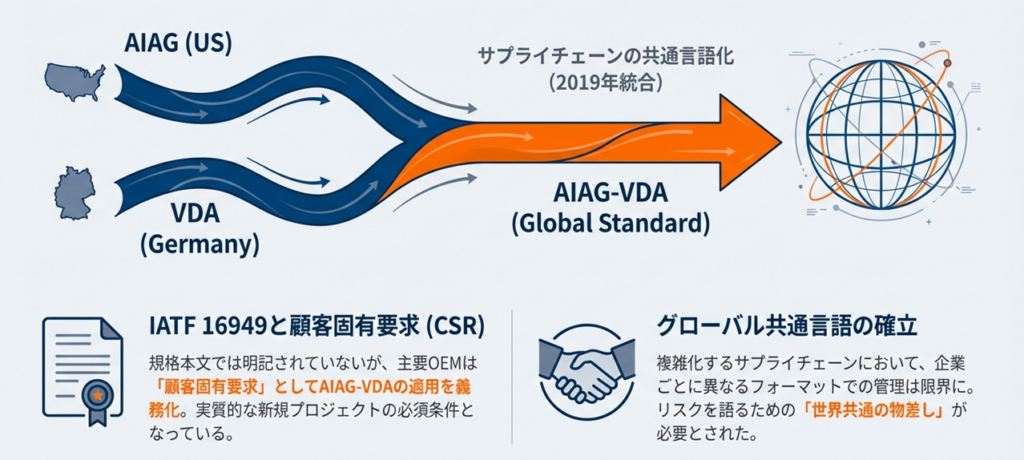 AIAG (US)

VDA
(Germany)

サプライチェーンの共通言語化
(2019年統合)

AIAG-VDA
(Global Standard)

IATF 16949と顧客固有要求 (CSR)

規格本文では明記されていないが、主要OEMは「顧客固有要求」としてAIAG-VDAの適用を義務化。実質的な新規プロジェクトの必須条件となっている。

グローバル共通言語の確立

複雑化するサプライチェーンにおいて、企業ごとに異なるフォーマットでの管理は限界に。リスクを語るための「世界共通の物差し」が必要とされた。